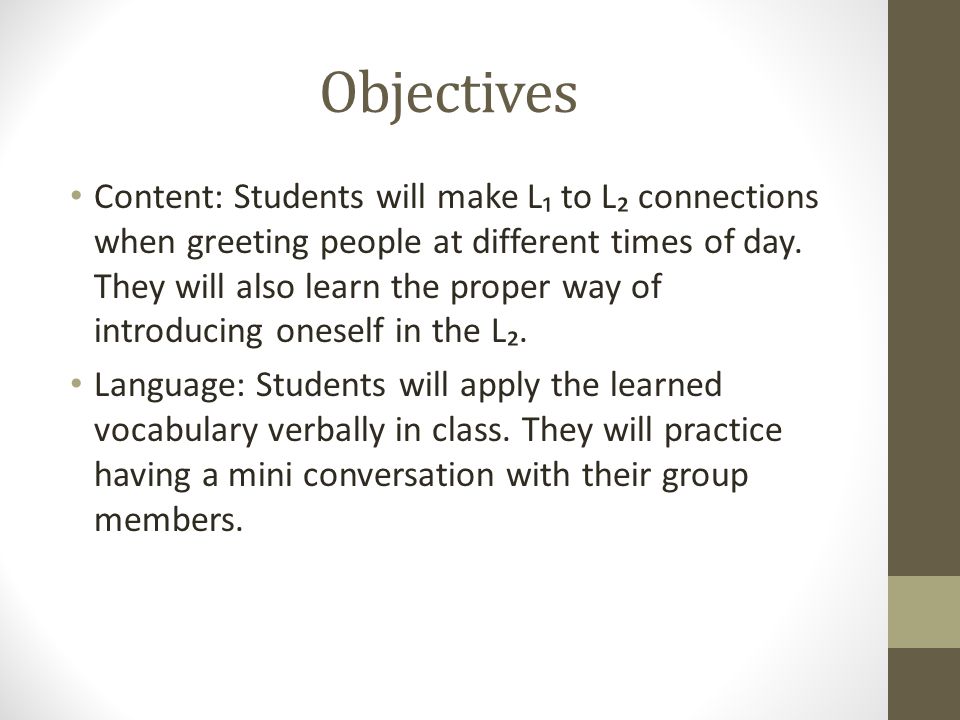 Objectives

• Content: Students will make $L_1$ to $L_2$ connections when greeting people at different times of day. They will also learn the proper way of introducing oneself in the $L_2$.

• Language: Students will apply the learned vocabulary verbally in class. They will practice having a mini conversation with their group members.